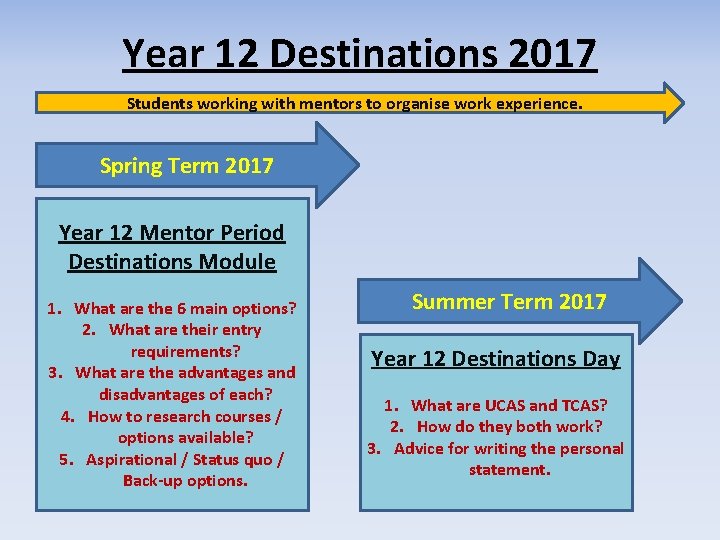 Year 12 Destinations 2017

Students working with mentors to organise work experience.

Spring Term 2017

Year 12 Mentor Period Destinations Module

1. What are the 6 main options?
2. What are their entry requirements?
3. What are the advantages and disadvantages of each?
4. How to research courses / options available?
5. Aspirational / Status quo / Back-up options.

Summer Term 2017

Year 12 Destinations Day

1. What are UCAS and TCAS?
2. How do they both work?
3. Advice for writing the personal statement.